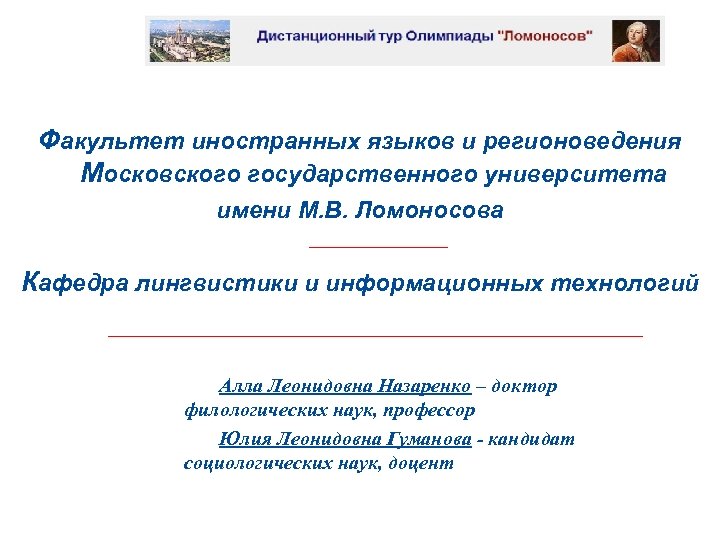 Дистанционный тур Олимпиады "Ломоносов"

Факультет иностранных языков и регионоведения Московского государственного университета имени М.В. Ломоносова

Кафедра лингвистики и информационных технологий

Алла Леонидовна Назаренко – доктор филологических наук, профессор

Юлия Леонидовна Гуманова - кандидат социологических наук, доцент